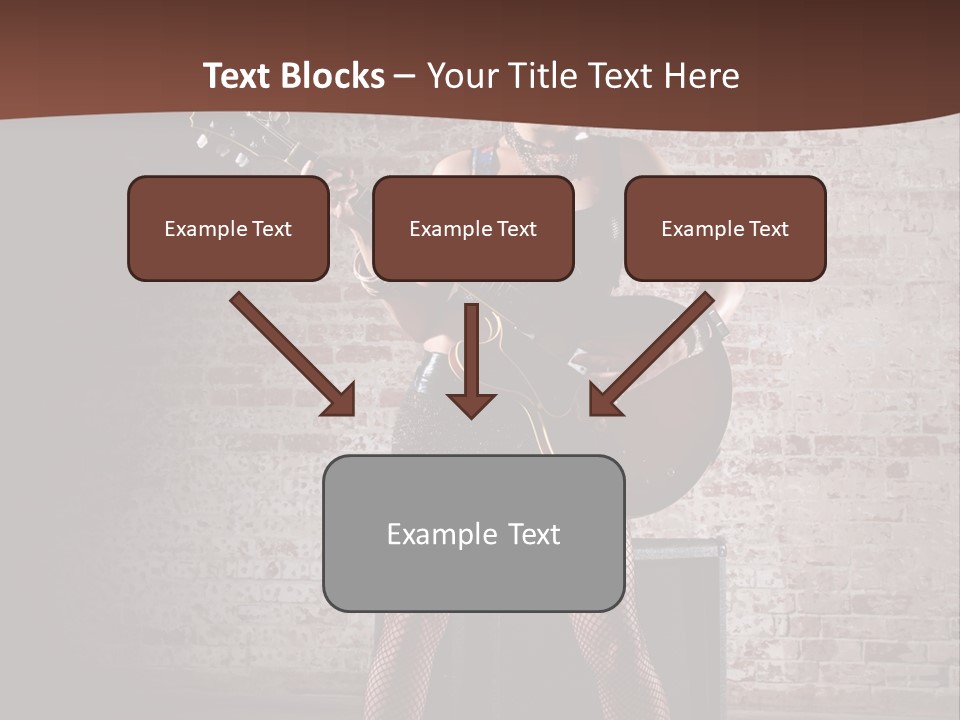 Text Blocks – Your Title Text Here

Example Text

Example Text

Example Text

Example Text